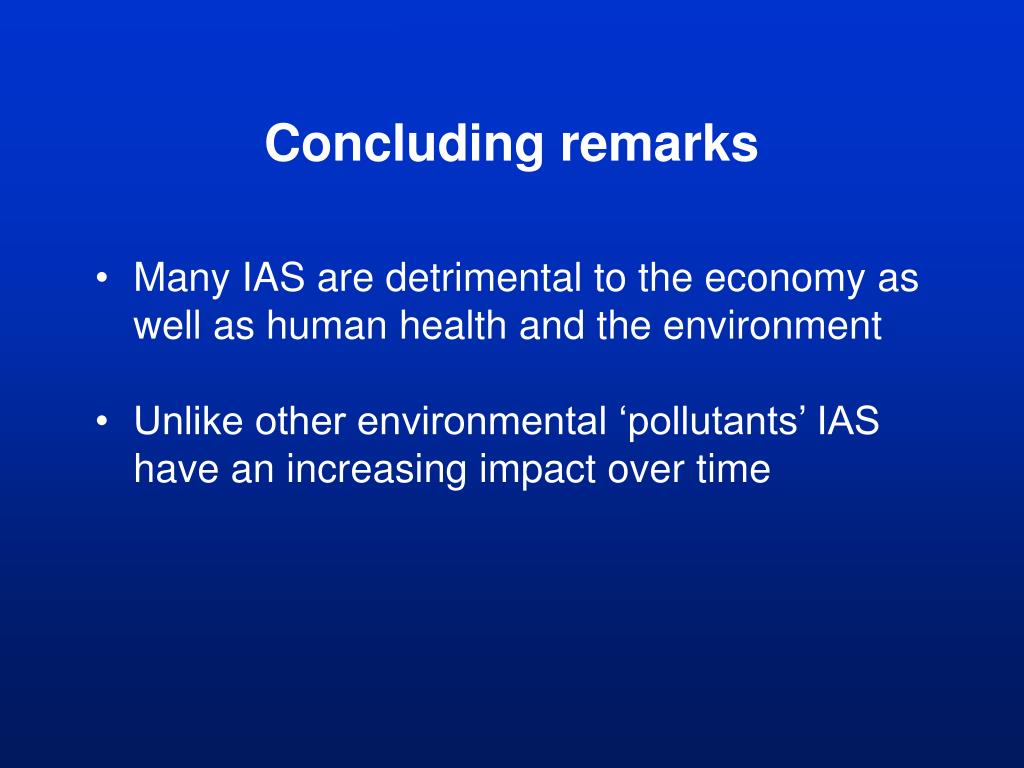 Concluding remarks

• Many IAS are detrimental to the economy as well as human health and the environment

• Unlike other environmental ‘pollutants’ IAS have an increasing impact over time